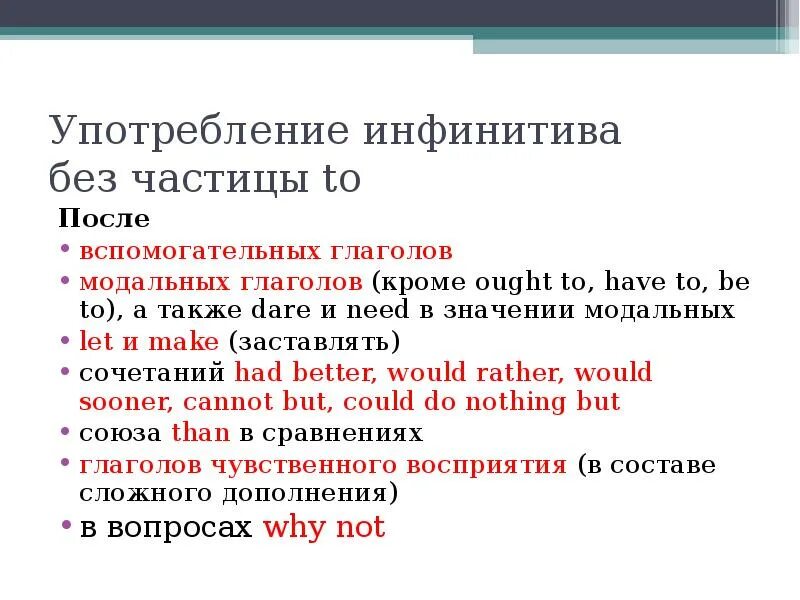 Употребление инфинитива без частицы to

После

• вспомогательных глаголов
• модальных глаголов (кроме ought to, have to, be to), а также dare и need в значении модальных
• let и make (заставлять)
• сочетаний had better, would rather, would sooner, cannot but, could do nothing but
• союза than в сравнениях
• глаголов чувственного восприятия (в составе сложного дополнения)
• в вопросах why not